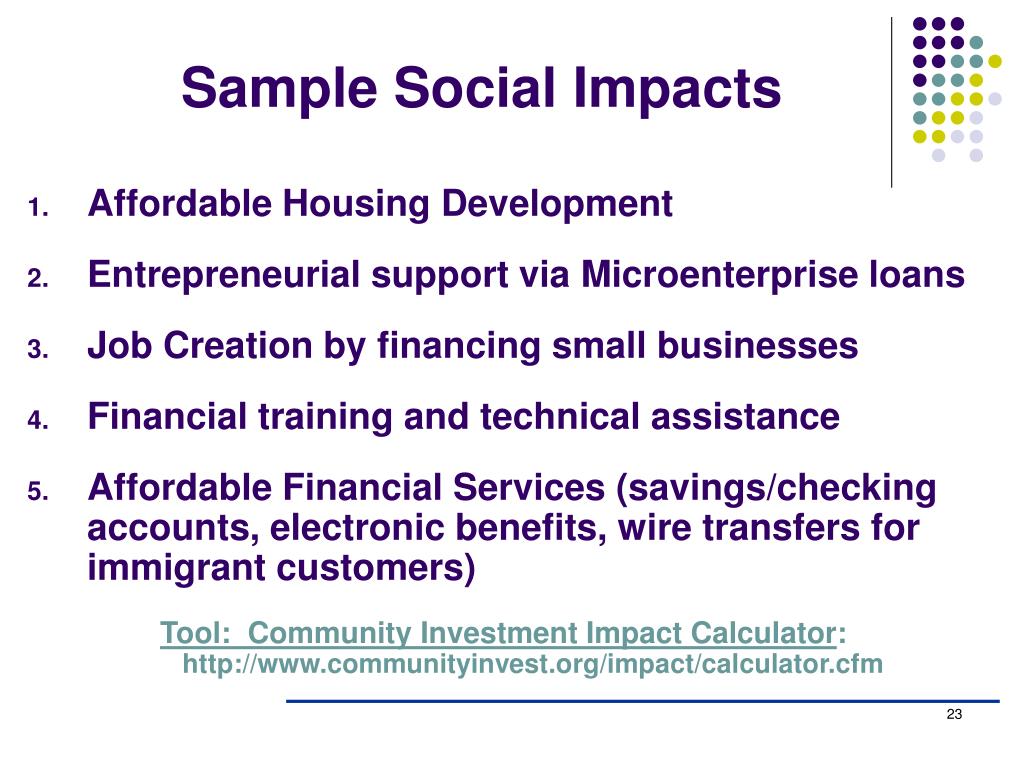 Sample Social Impacts

1. Affordable Housing Development
2. Entrepreneurial support via Microenterprise loans
3. Job Creation by financing small businesses
4. Financial training and technical assistance
5. Affordable Financial Services (savings/checking accounts, electronic benefits, wire transfers for immigrant customers)

Tool: Community Investment Impact Calculator: http://www.communityinvest.org/impact/calculator.cfm

23